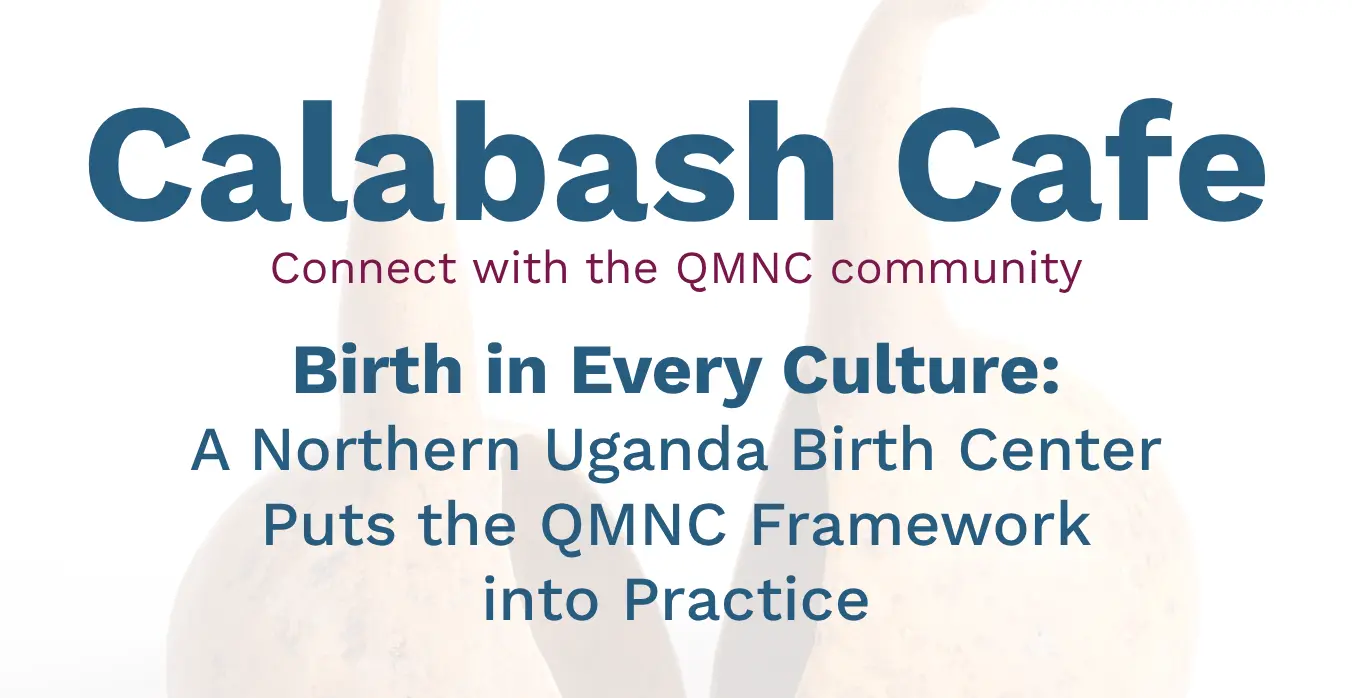 Calabash Cafe

Connect with the QMNC community

Birth in Every Culture:
A Northern Uganda Birth Center Puts the QMNC Framework into Practice